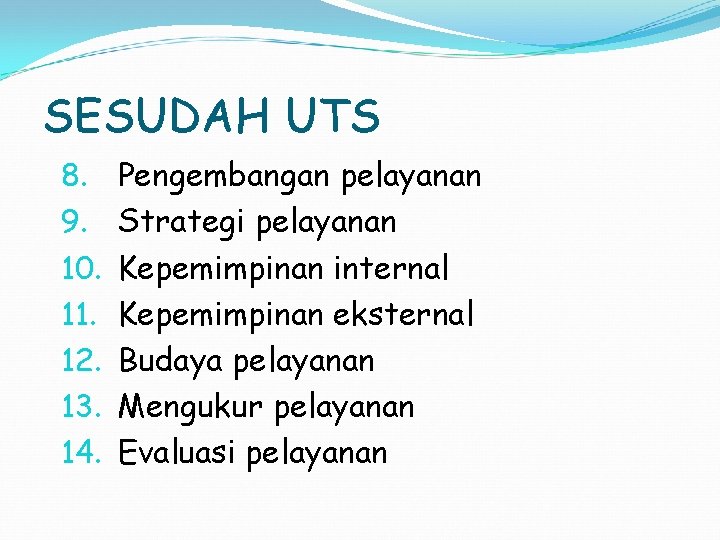 SESUDAH UTS

8. Pengembangan pelayanan
9. Strategi pelayanan
10. Kepemimpinan internal
11. Kepemimpinan eksternal
12. Budaya pelayanan
13. Mengukur pelayanan
14. Evaluasi pelayanan